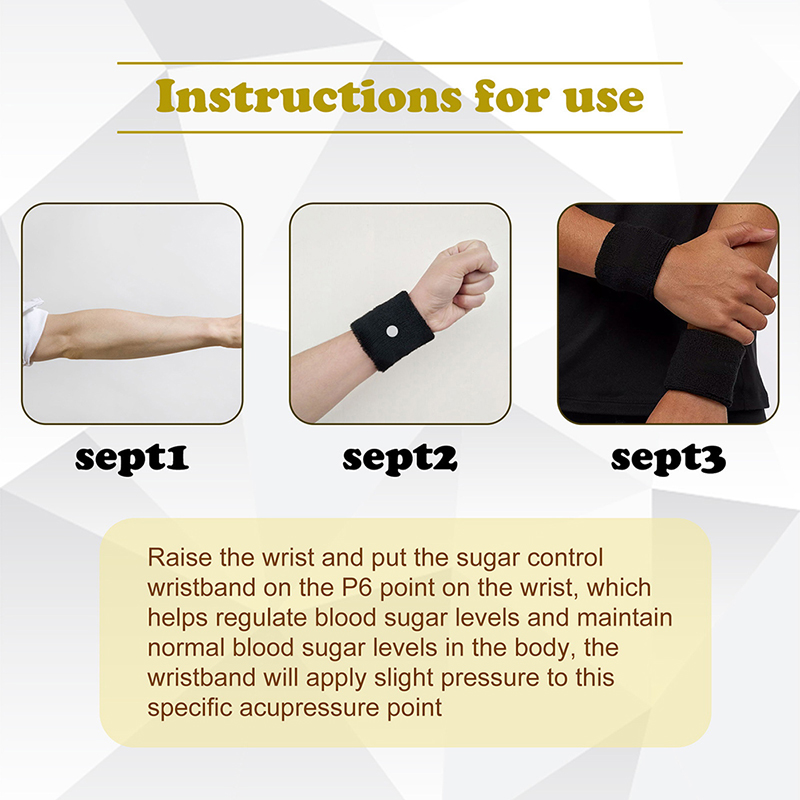 Instructions for use

sept1

sept2

sept3

Raise the wrist and put the sugar control wristband on the P6 point on the wrist, which helps regulate blood sugar levels and maintain normal blood sugar levels in the body, the wristband will apply slight pressure to this specific acupressure point